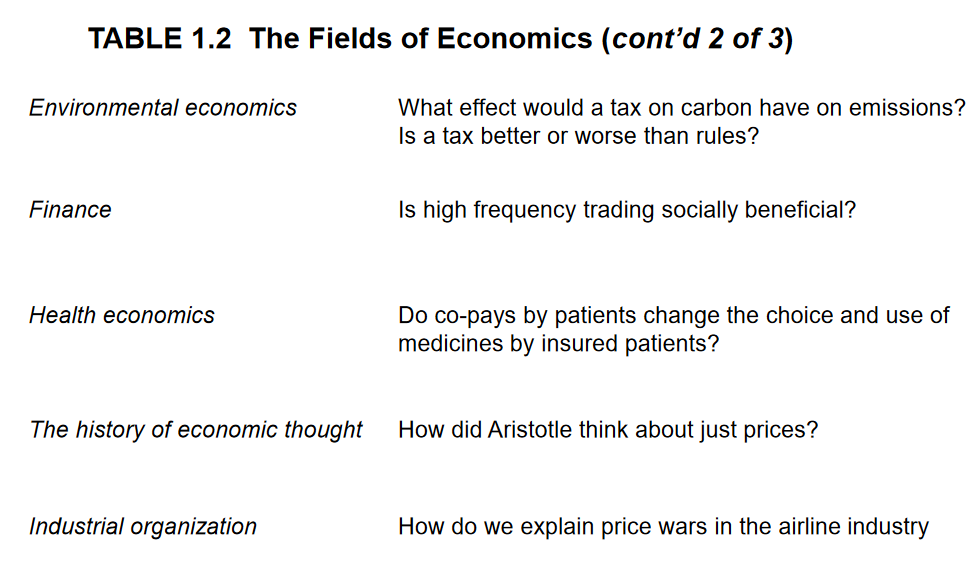 TABLE 1.2 The Fields of Economics (cont'd 2 of 3)

| | |
|---|---|
| Environmental economics | What effect would a tax on carbon have on emissions? Is a tax better or worse than rules? |
| Finance | Is high frequency trading socially beneficial? |
| Health economics | Do co-pays by patients change the choice and use of medicines by insured patients? |
| The history of economic thought | How did Aristotle think about just prices? |
| Industrial organization | How do we explain price wars in the airline industry |